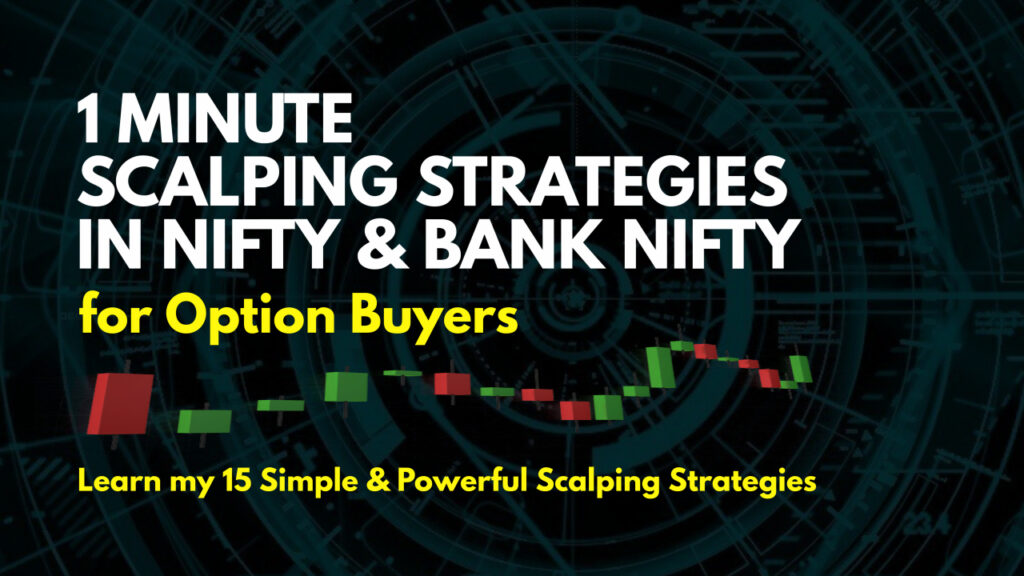 1 MINUTE SCALPING STRATEGIES IN NIFTY & BANK NIFTY

for Option Buyers

Learn my 15 Simple & Powerful Scalping Strategies